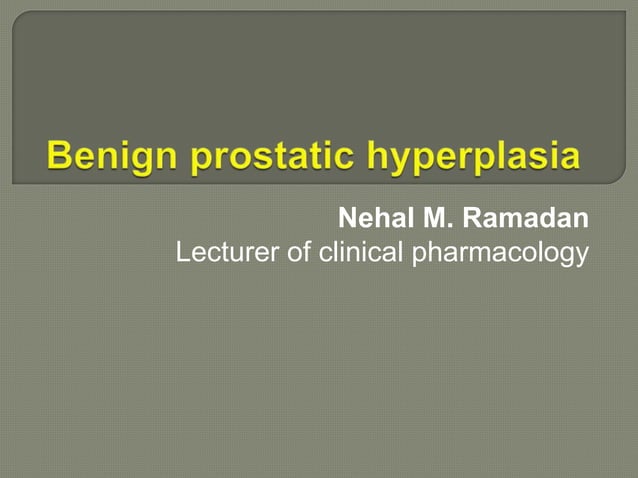 Benign prostatic hyperplasia

Nehal M. Ramadan
Lecturer of clinical pharmacology